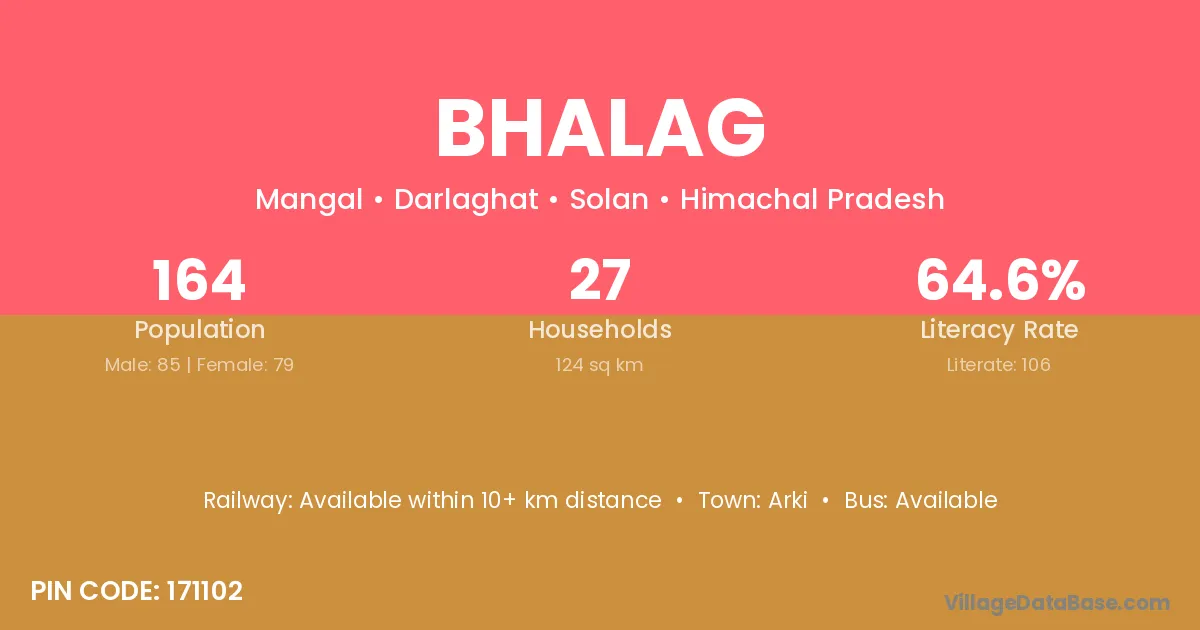 BHALAG

Mangal • Darlaghat • Solan • Himachal Pradesh

164
Population
Male: 85 | Female: 79

27
Households
124 sq km

64.6%
Literacy Rate
Literate: 106

Railway: Available within 10+ km distance • Town: Arki • Bus: Available

PIN CODE: 171102

VillageDataBase.com